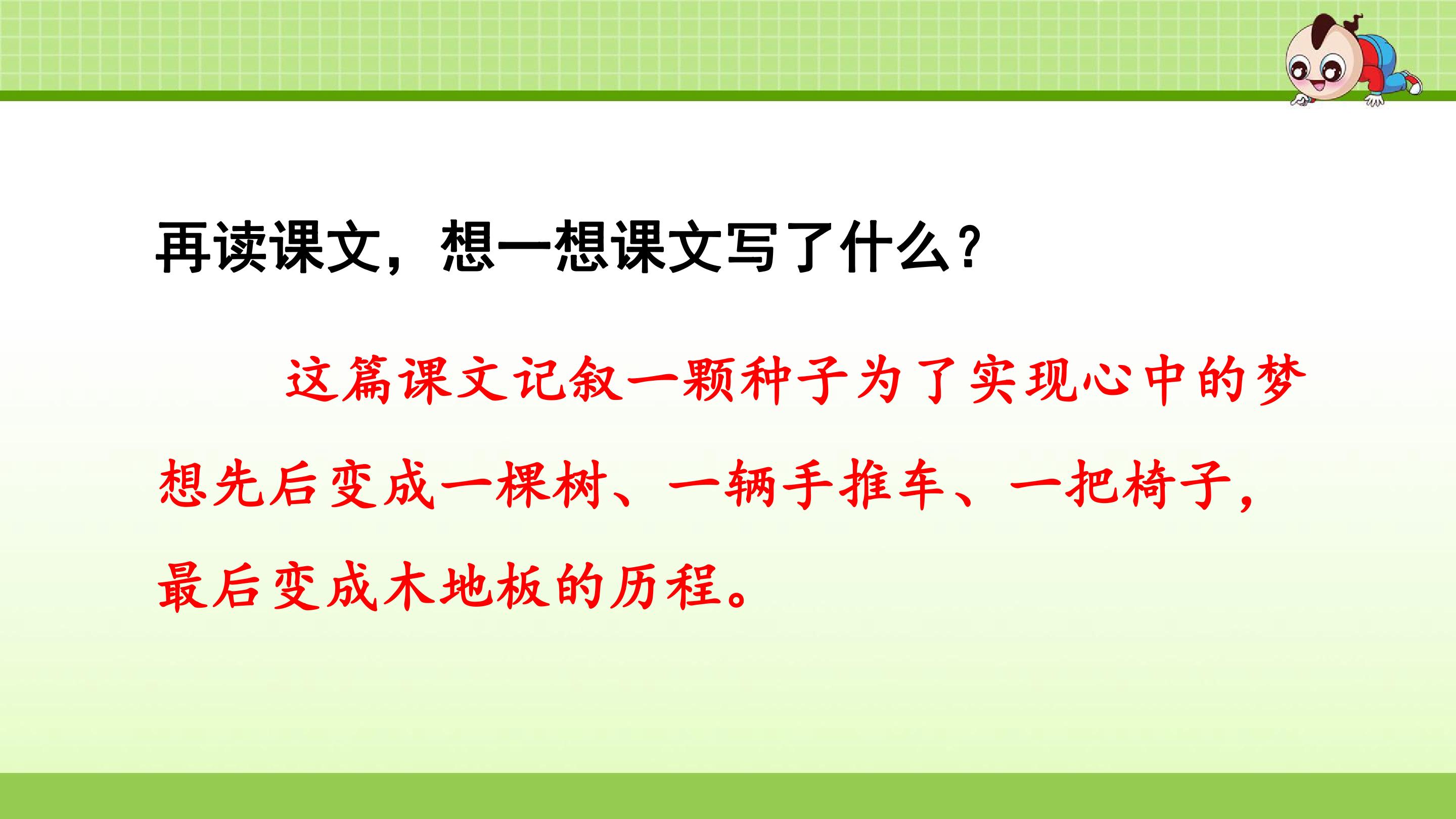 再读课文，想一想课文写了什么？

这篇课文记叙一颗种子为了实现心中的梦想先后变成一棵树、一辆手推车、一把椅子，最后变成木地板的历程。